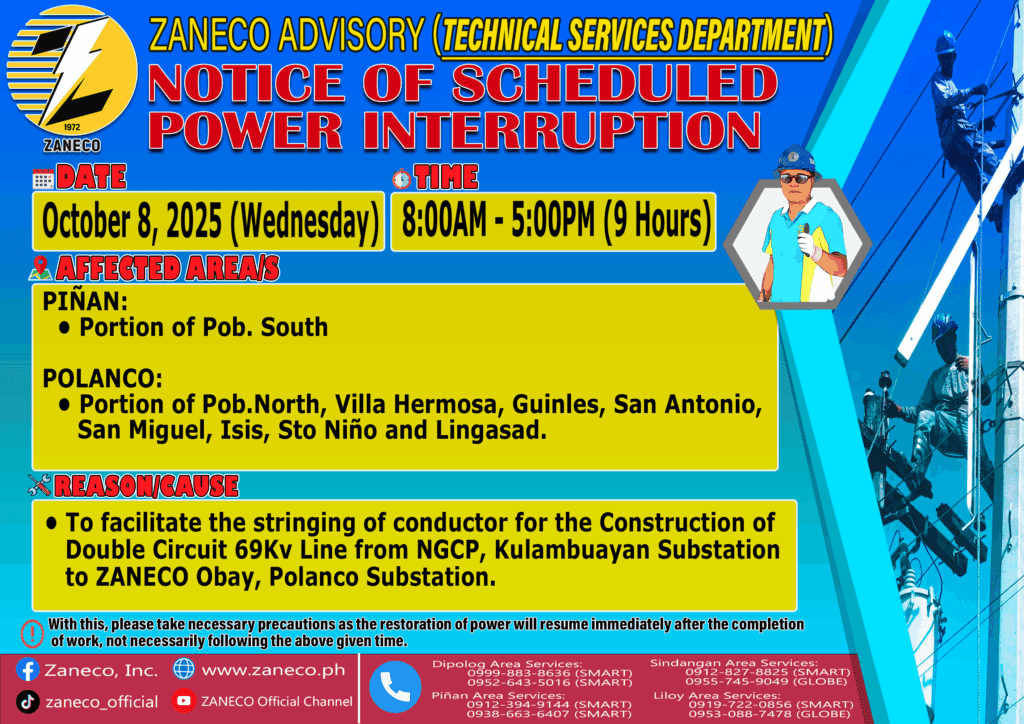 1972
ZANECO

ZANECO ADVISORY (TECHNICAL SERVICES DEPARTMENT)

NOTICE OF SCHEDULED POWER INTERRUPTION

DATE
October 8, 2025 (Wednesday)

TIME
8:00AM - 5:00PM (9 Hours)

AFFECTED AREA/S

PIÑAN:
• Portion of Pob. South

POLANCO:
• Portion of Pob.North, Villa Hermosa, Guinles, San Antonio, San Miguel, Isis, Sto Niño and Lingasad.

REASON/CAUSE

• To facilitate the stringing of conductor for the Construction of Double Circuit 69Kv Line from NGCP, Kulambuayan Substation to ZANECO Obay, Polanco Substation.

With this, please take necessary precautions as the restoration of power will resume immediately after the completion of work, not necessarily following the above given time.

Zaneco, Inc.
www.zaneco.ph
zaneco_official
ZANECO Official Channel

Dipolog Area Services:
0999-883-8636 (SMART)
0952-643-5016 (SMART)

Piñan Area Services:
0912-394-9144 (SMART)
0938-663-6407 (SMART)

Sindangan Area Services:
0912-827-8825 (SMART)
0955-745-9049 (GLOBE)

Liloy Area Services:
0919-722-0856 (SMART)
0953-088-7478 (GLOBE)